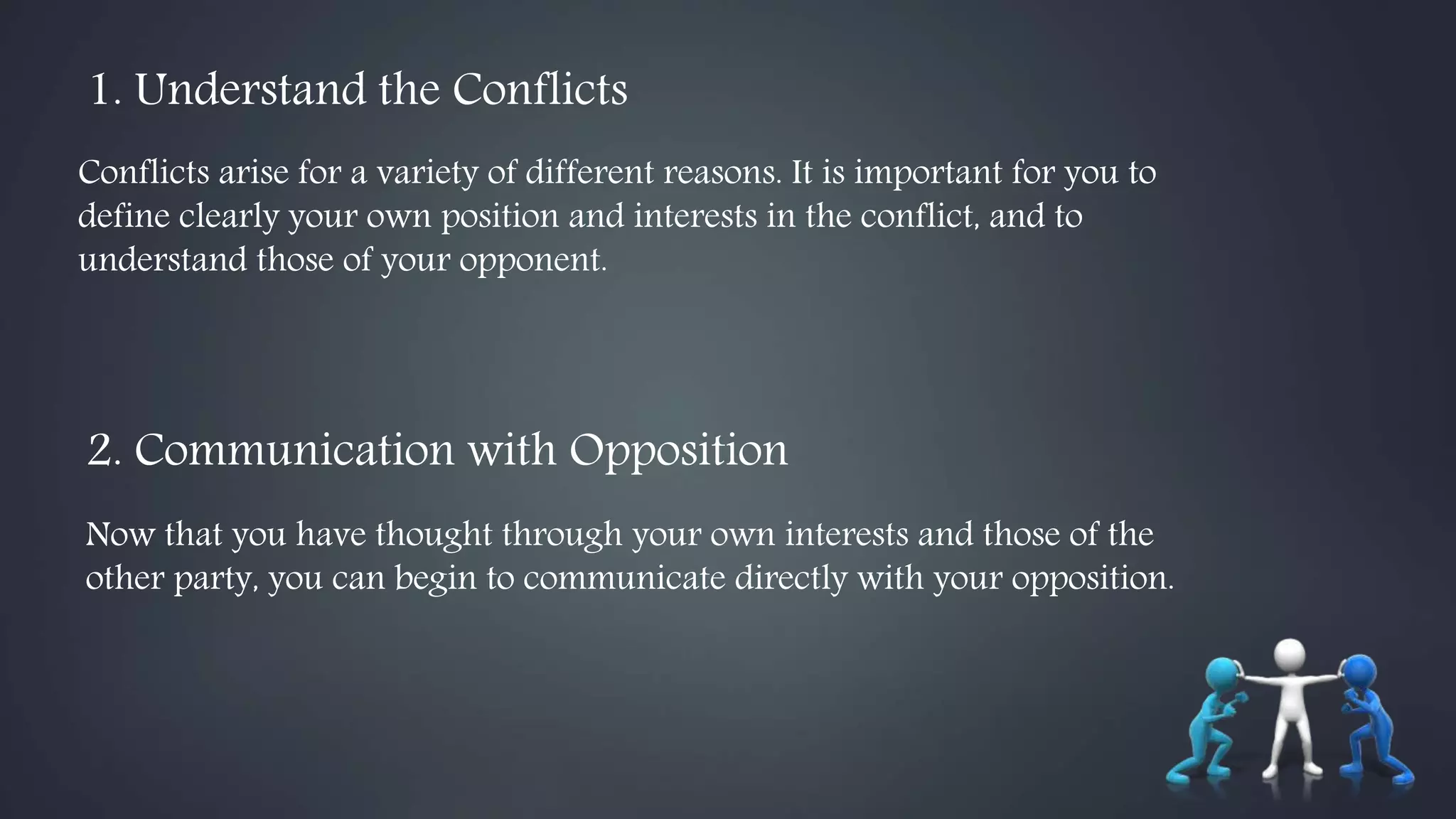 1. Understand the Conflicts

Conflicts arise for a variety of different reasons. It is important for you to define clearly your own position and interests in the conflict, and to understand those of your opponent.

2. Communication with Opposition

Now that you have thought through your own interests and those of the other party, you can begin to communicate directly with your opposition.